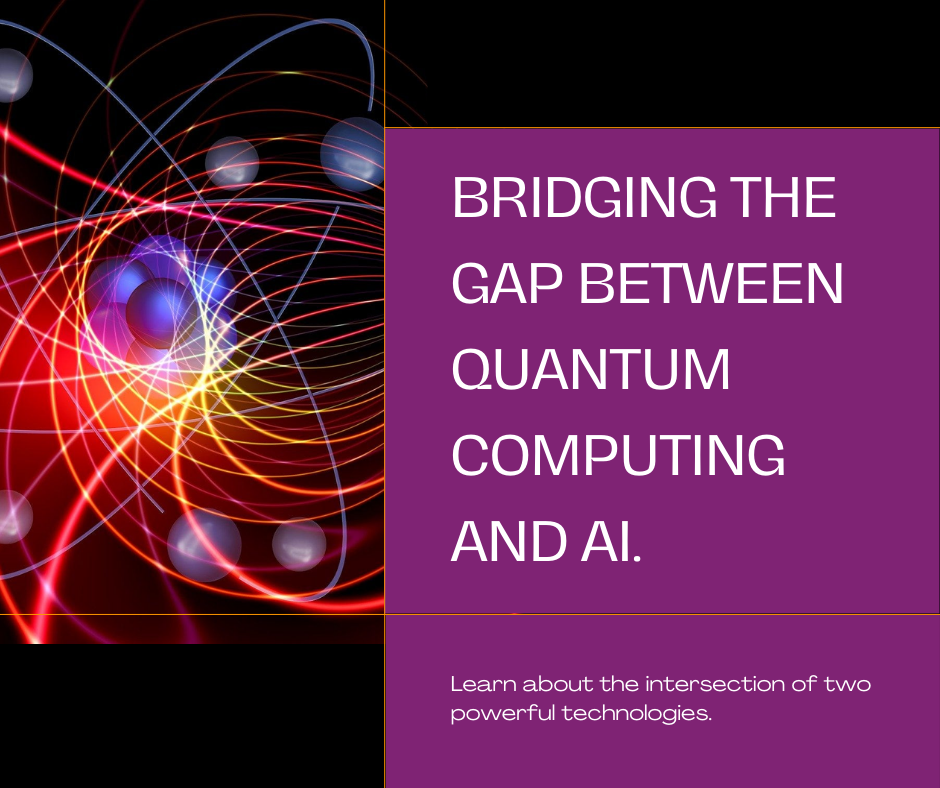 BRIDGING THE GAP BETWEEN QUANTUM COMPUTING AND AI.

Learn about the intersection of two powerful technologies.